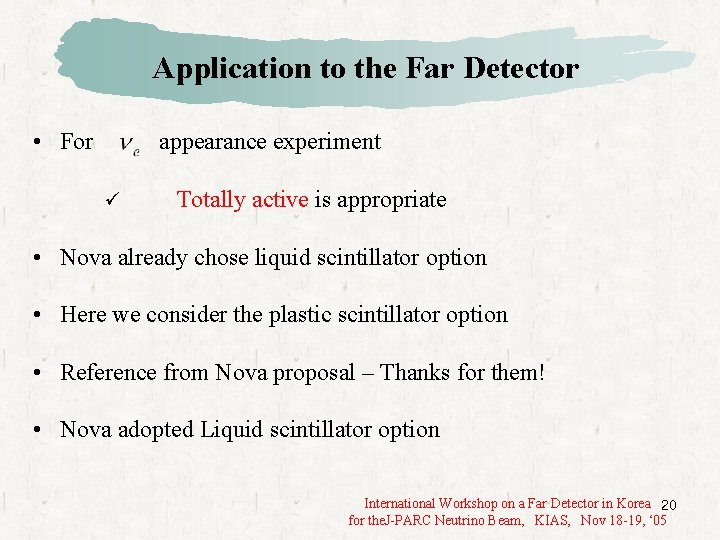 Application to the Far Detector

• For $\nu_e$ appearance experiment

✓ Totally active is appropriate

• Nova already chose liquid scintillator option

• Here we consider the plastic scintillator option

• Reference from Nova proposal – Thanks for them!

• Nova adopted Liquid scintillator option

International Workshop on a Far Detector in Korea for theJ-PARC Neutrino Beam, KIAS, Nov 18-19, '05

20